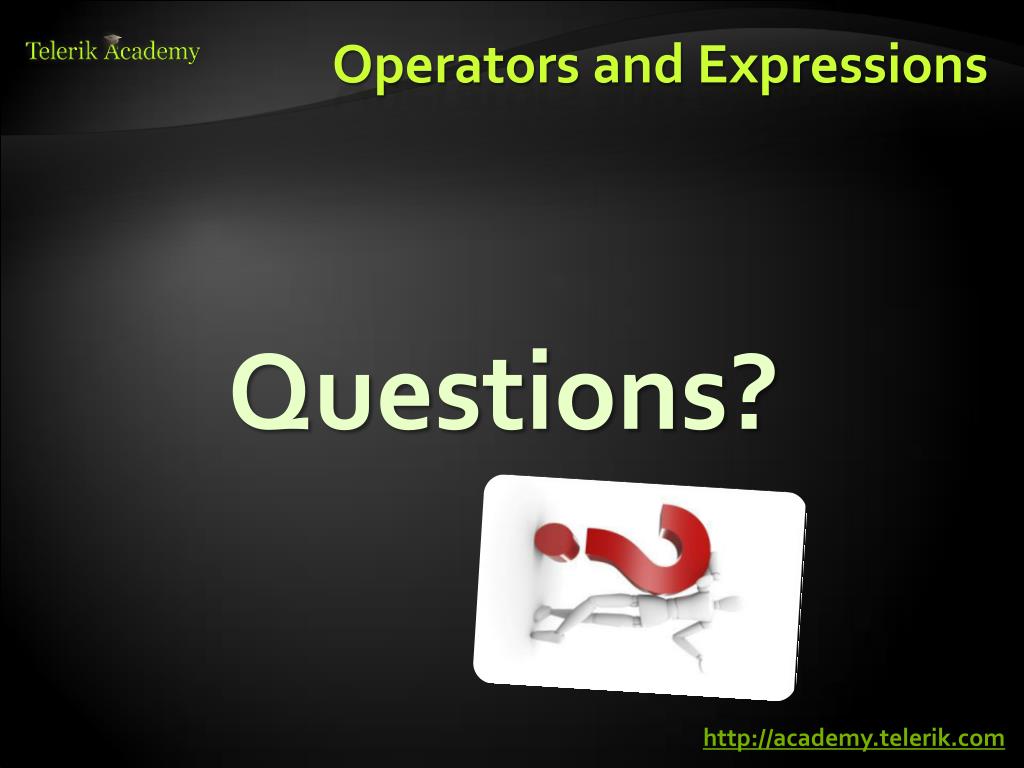 Telerik Academy

Operators and Expressions

Questions?

http://academy.telerik.com